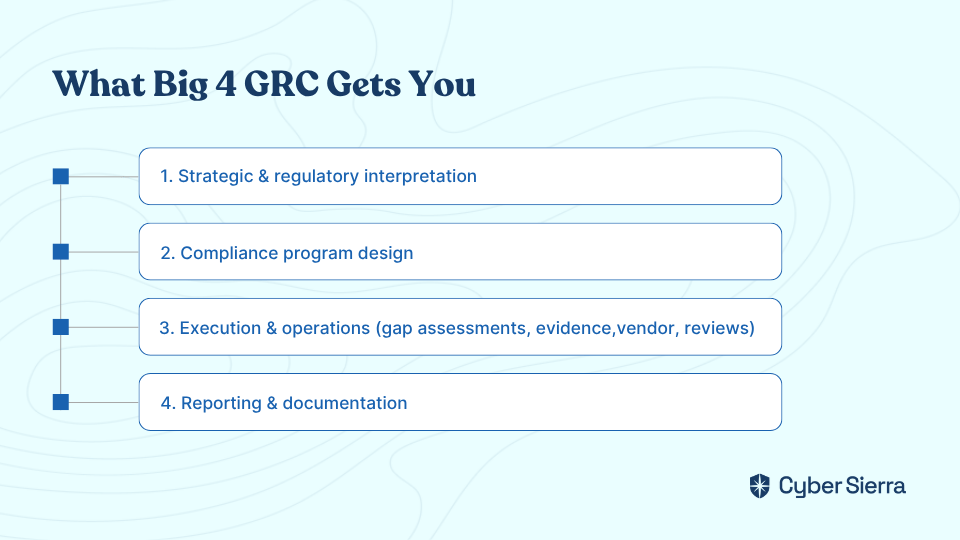 What Big 4 GRC Gets You

1. Strategic & regulatory interpretation

2. Compliance program design

3. Execution & operations (gap assessments, evidence,vendor, reviews)

4. Reporting & documentation

Cyber Sierra